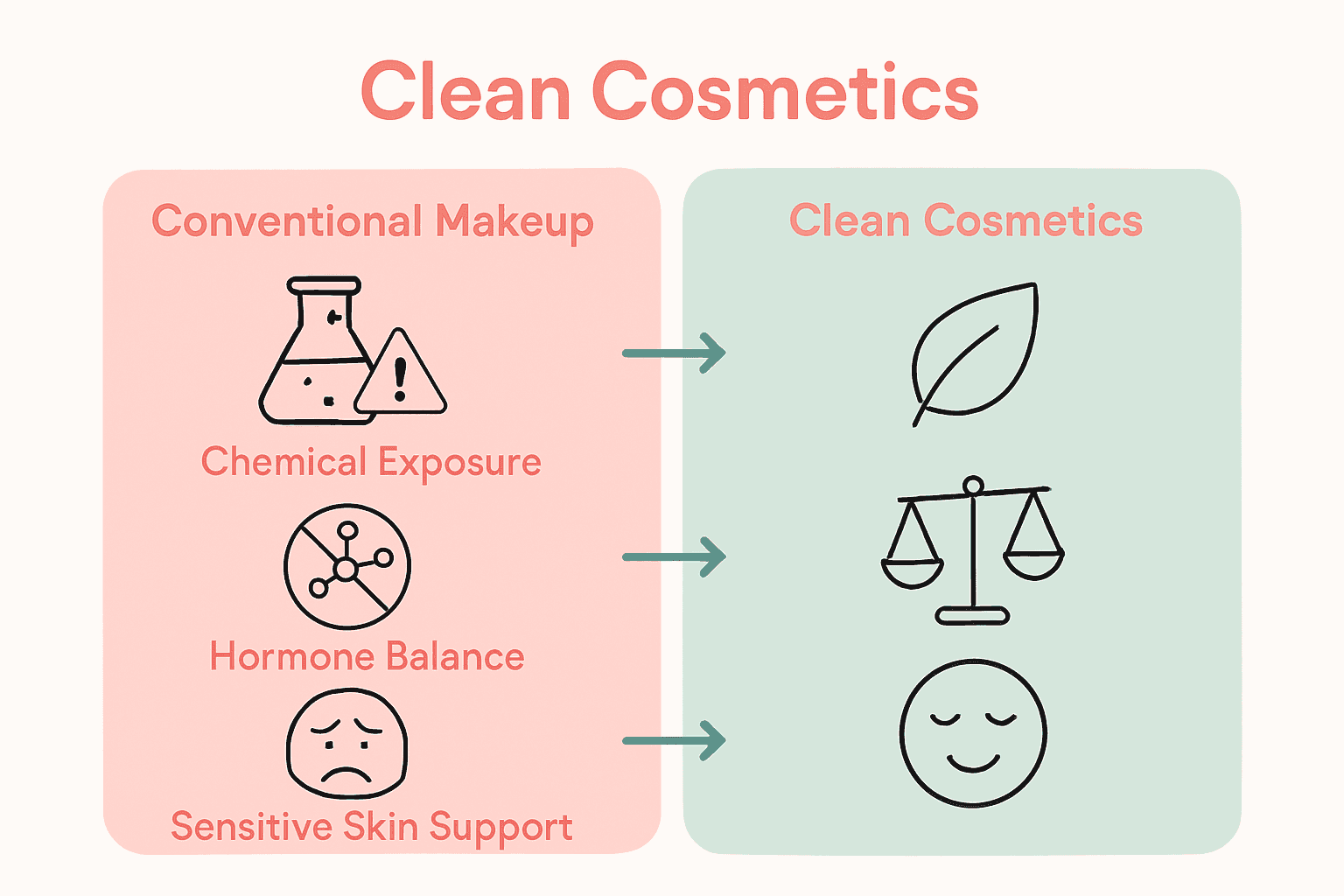 Clean Cosmetics

Conventional Makeup

Chemical Exposure

Hormone Balance

Sensitive Skin Support

Clean Cosmetics